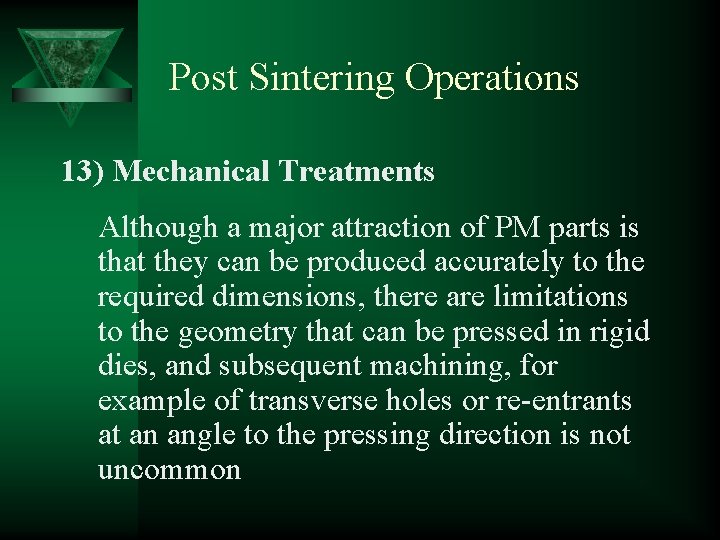 Post Sintering Operations

13) Mechanical Treatments

Although a major attraction of PM parts is that they can be produced accurately to the required dimensions, there are limitations to the geometry that can be pressed in rigid dies, and subsequent machining, for example of transverse holes or re-entrants at an angle to the pressing direction is not uncommon